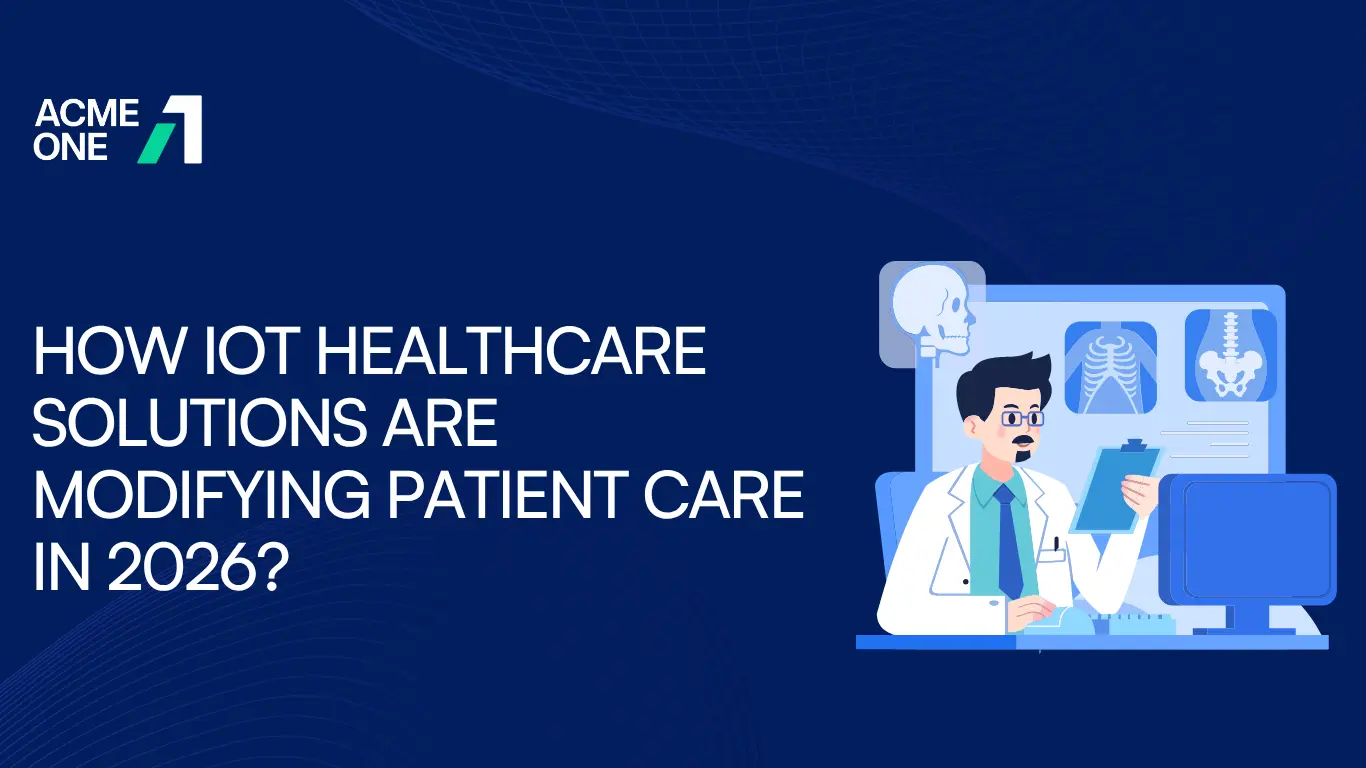 ACME ONE

HOW IOT HEALTHCARE SOLUTIONS ARE MODIFYING PATIENT CARE IN 2026?